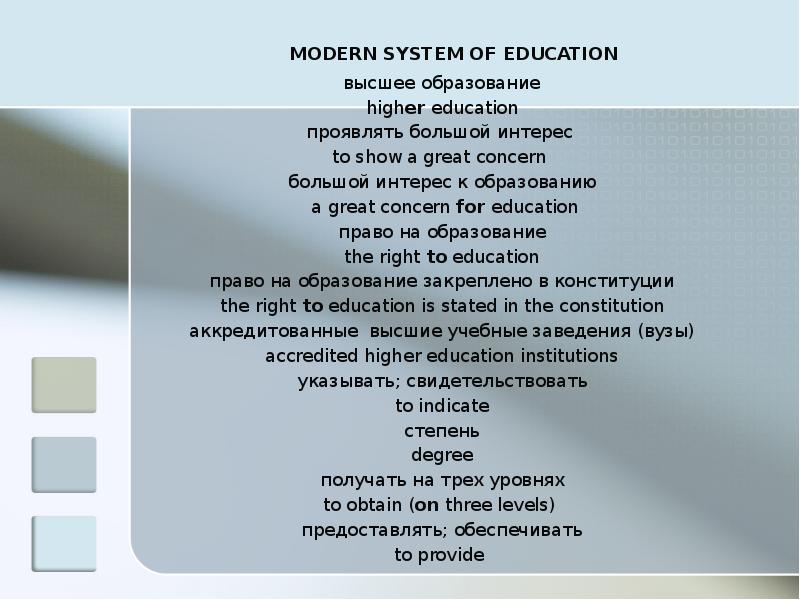 MODERN SYSTEM OF EDUCATION

высшее образование
higher education
проявлять большой интерес
to show a great concern
большой интерес к образованию
a great concern for education
право на образование
the right to education
право на образование закреплено в конституции
the right to education is stated in the constitution
аккредитованные высшие учебные заведения (вузы)
accredited higher education institutions
указывать; свидетельствовать
to indicate
степень
degree
получать на трех уровнях
to obtain (on three levels)
предоставлять; обеспечивать
to provide